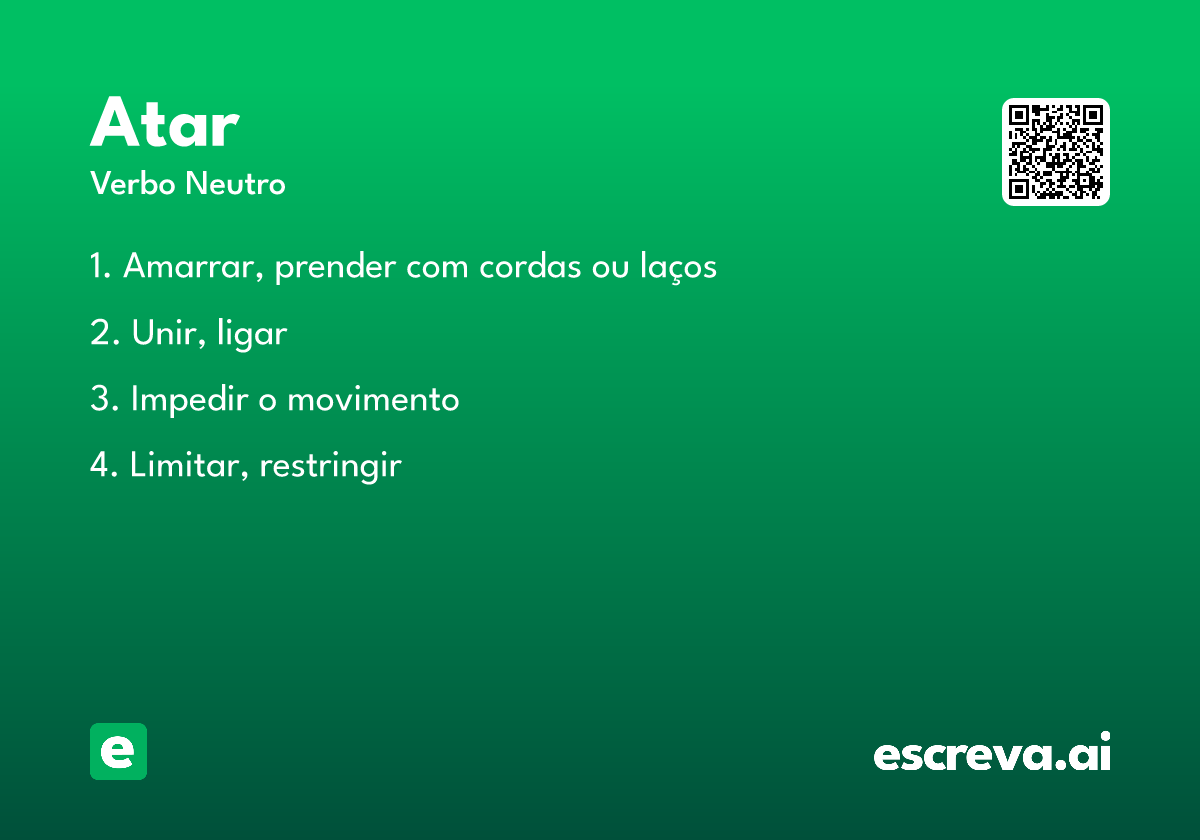 Atar
Verbo Neutro

1. Amarrar, prender com cordas ou laços

2. Unir, ligar

3. Impedir o movimento

4. Limitar, restringir

e

escreva.ai